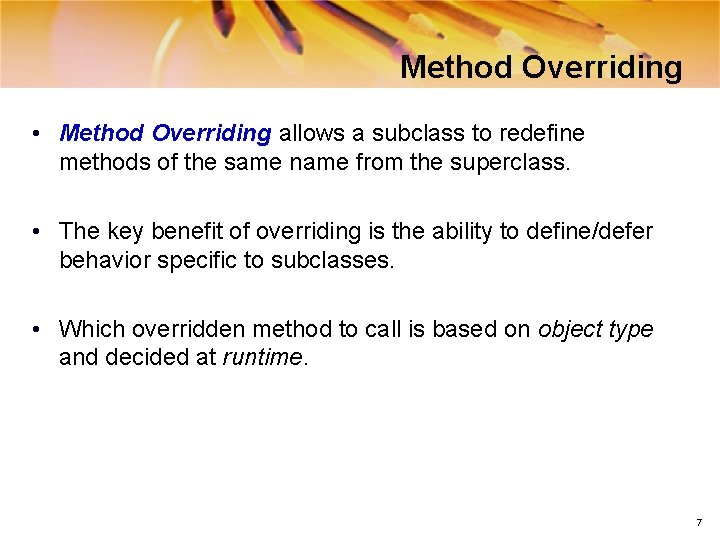 Method Overriding

• Method Overriding allows a subclass to redefine methods of the same name from the superclass.

• The key benefit of overriding is the ability to define/defer behavior specific to subclasses.

• Which overridden method to call is based on object type and decided at runtime.

7